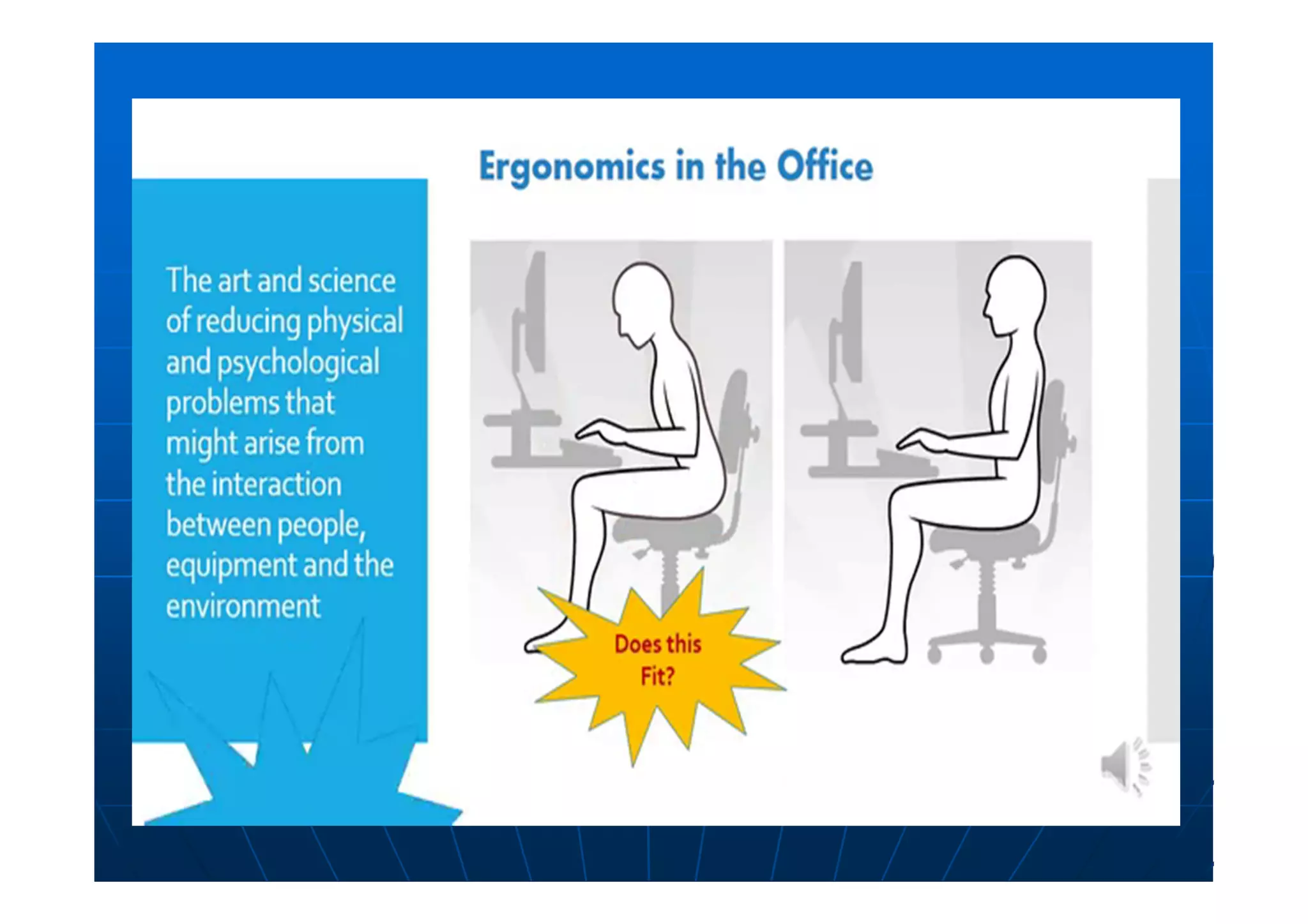 Ergonomics in the Office

The art and science of reducing physical and psychological problems that might arise from the interaction between people, equipment and the environment

Does this Fit?